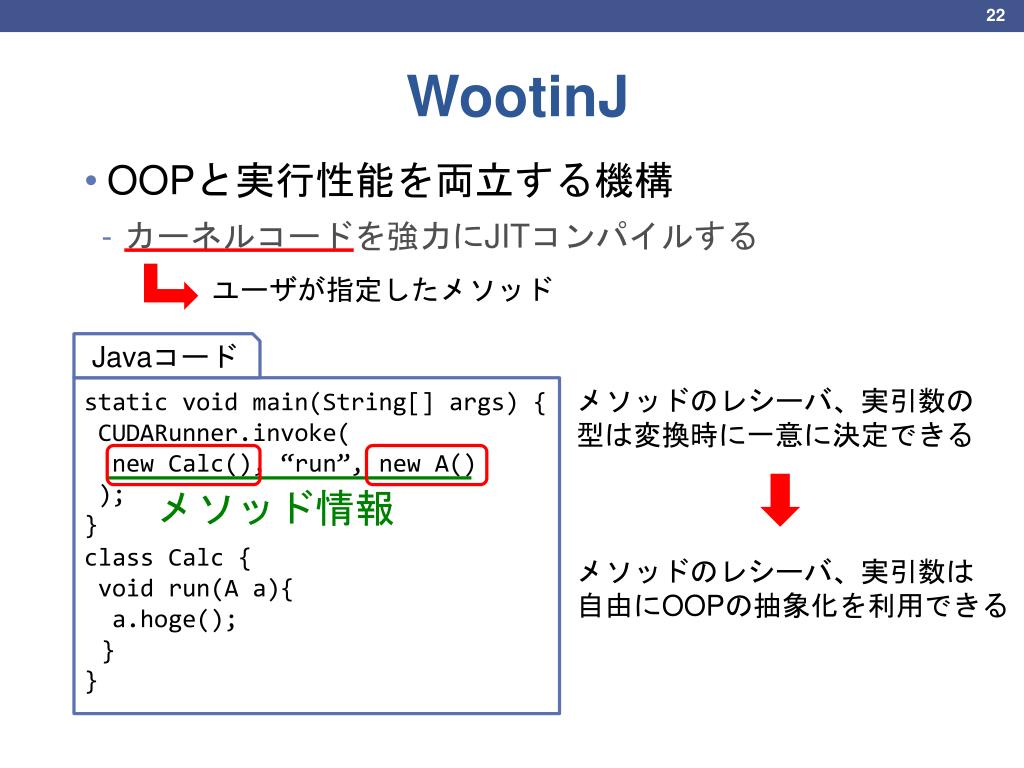 22

WootinJ

• OOPと実行性能を両立する機構

- カーネルコードを強力にJITコンパイルする

ユーザが指定したメソッド

Javaコード

static void main(String[] args) {
 CUDARunner.invoke(
  new Calc(), “run”, new A()
 );
}
class Calc {
 void run(A a){
  a.hoge();
 }
}

メソッド情報

メソッドのレシーバ、実引数の型は変換時に一意に決定できる

メソッドのレシーバ、実引数は自由にOOPの抽象化を利用できる